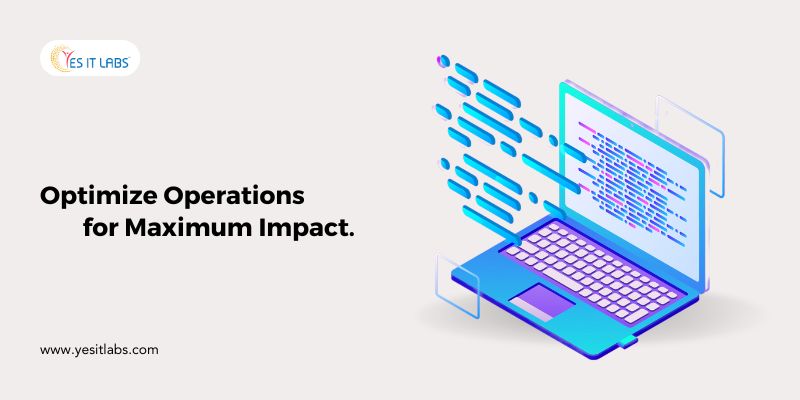 YES IT LABS

Optimize Operations for Maximum Impact.

www.yesitlabs.com